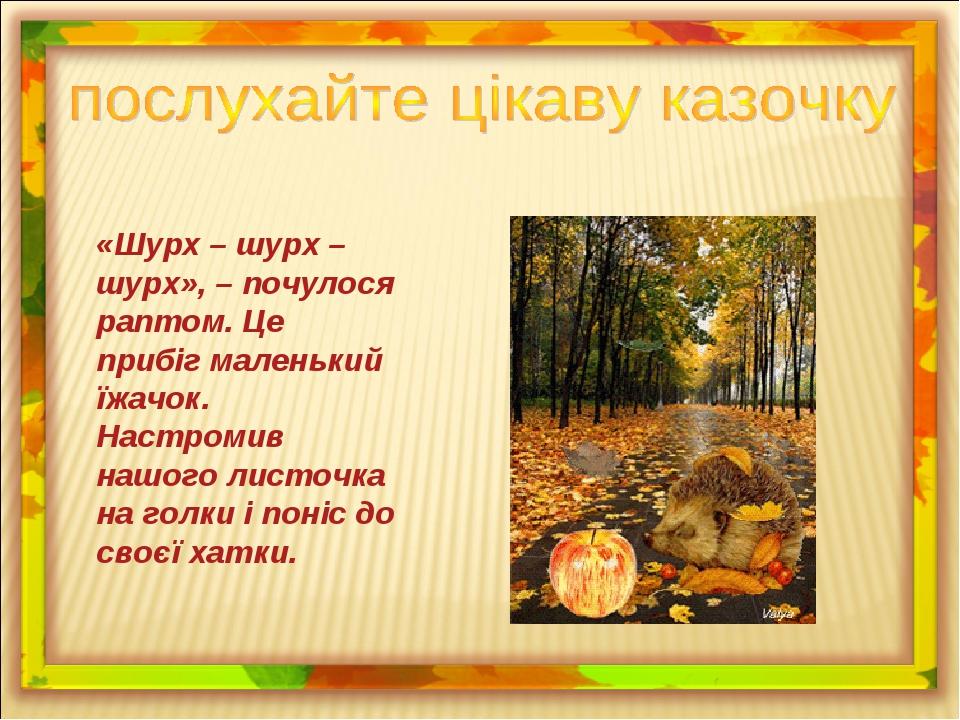 послухайте цікаву казочку

«Шурх – шурх – шурх», – почулося раптом. Це прибіг маленький їжачок. Настромив нашого листочка на голки і поніс до своєї хатки.

Valya